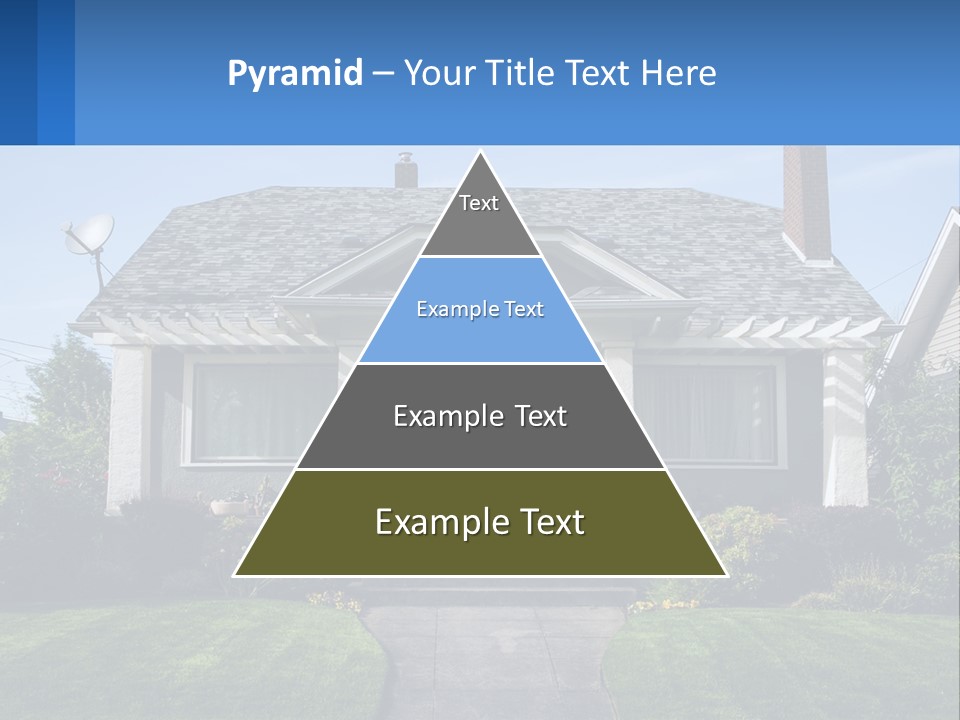 Pyramid – Your Title Text Here

Text

Example Text

Example Text

Example Text